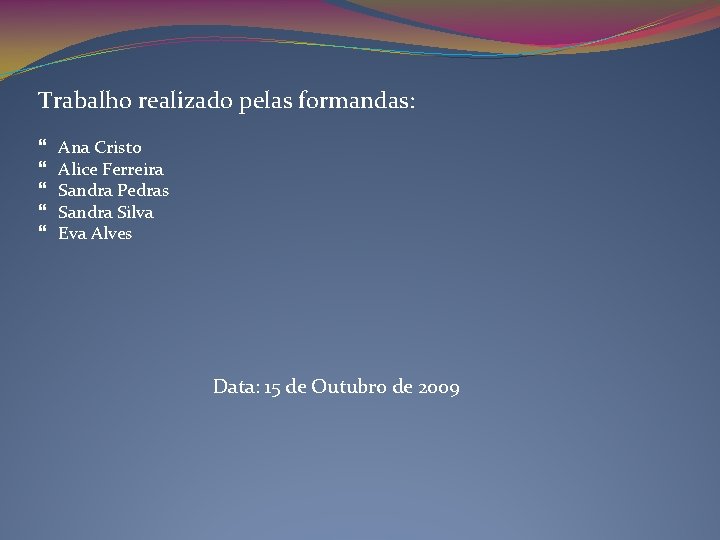 Trabalho realizado pelas formandas:

- Ana Cristo
- Alice Ferreira
- Sandra Pedras
- Sandra Silva
- Eva Alves

Data: 15 de Outubro de 2009